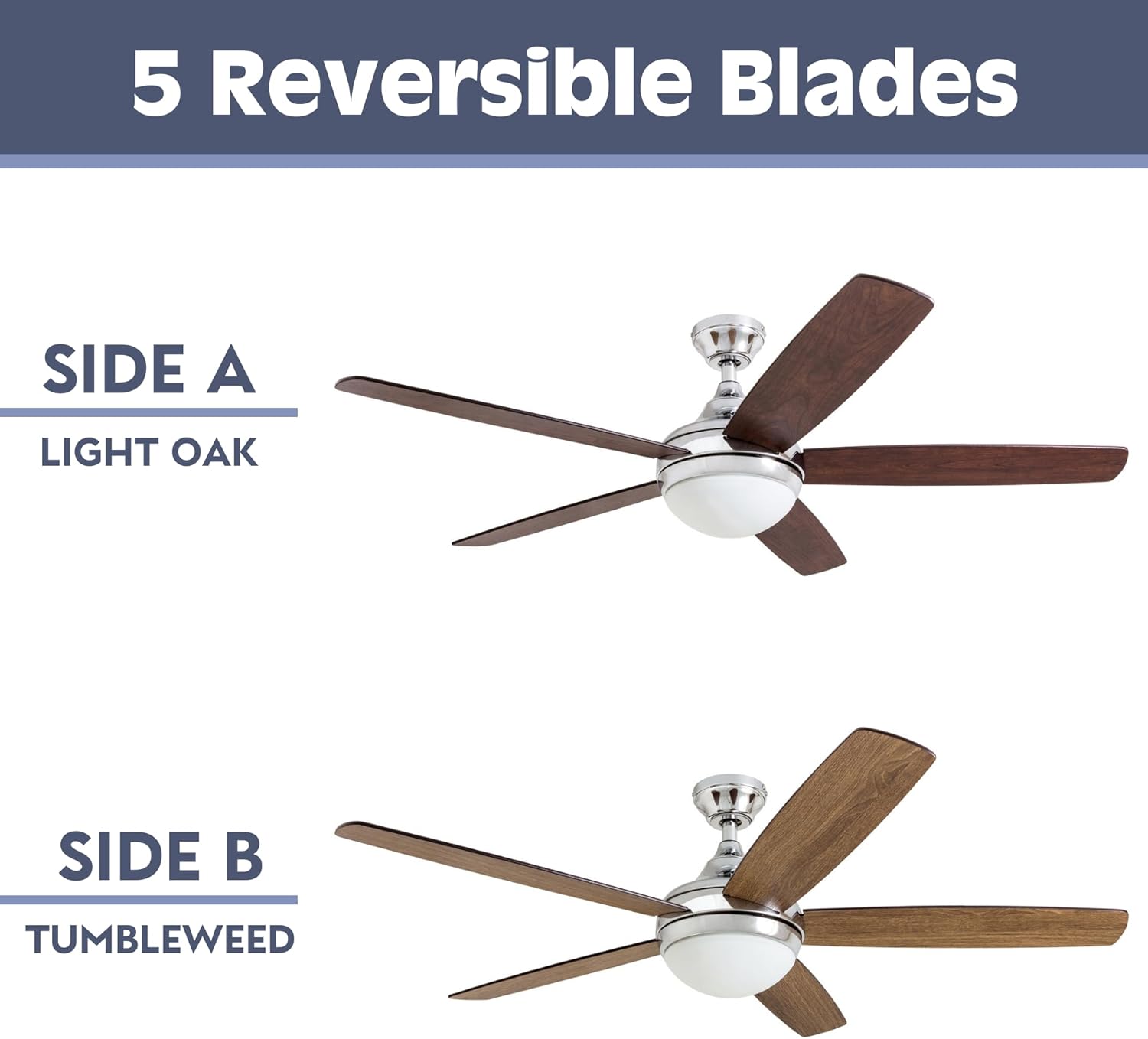 5 Reversible Blades

SIDE A

LIGHT OAK

SIDE B

TUMBLEWEED